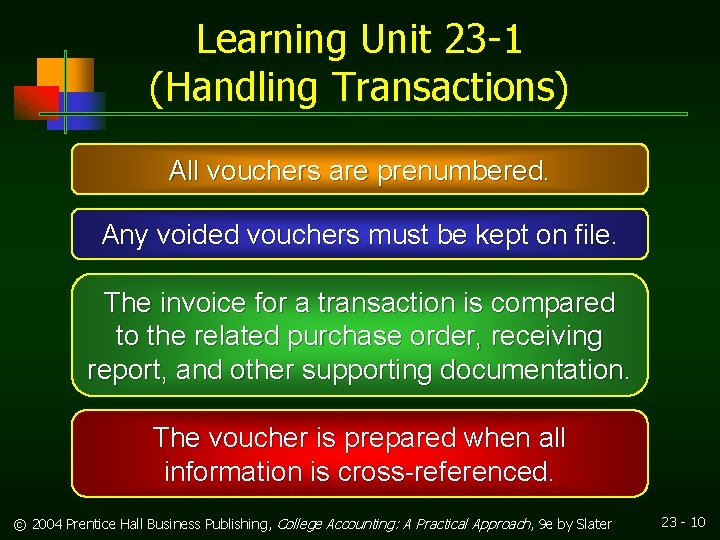 Learning Unit 23-1
(Handling Transactions)

All vouchers are prenumbered.

Any voided vouchers must be kept on file.

The invoice for a transaction is compared to the related purchase order, receiving report, and other supporting documentation.

The voucher is prepared when all information is cross-referenced.

© 2004 Prentice Hall Business Publishing, College Accounting: A Practical Approach, 9e by Slater

23 - 10